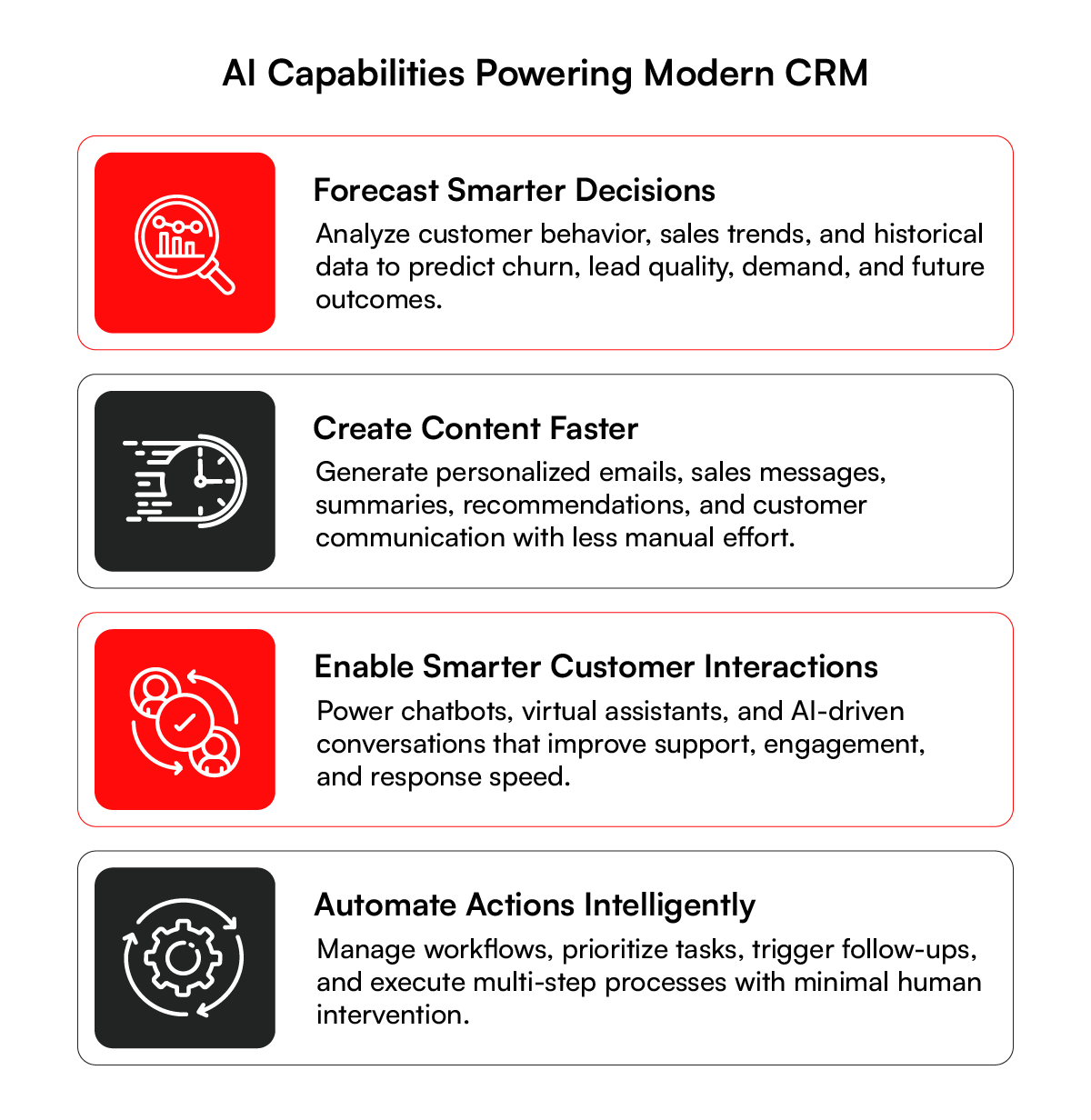 AI Capabilities Powering Modern CRM

Forecast Smarter Decisions

Analyze customer behavior, sales trends, and historical data to predict churn, lead quality, demand, and future outcomes.

Create Content Faster

Generate personalized emails, sales messages, summaries, recommendations, and customer communication with less manual effort.

Enable Smarter Customer Interactions

Power chatbots, virtual assistants, and AI-driven conversations that improve support, engagement, and response speed.

Automate Actions Intelligently

Manage workflows, prioritize tasks, trigger follow-ups, and execute multi-step processes with minimal human intervention.